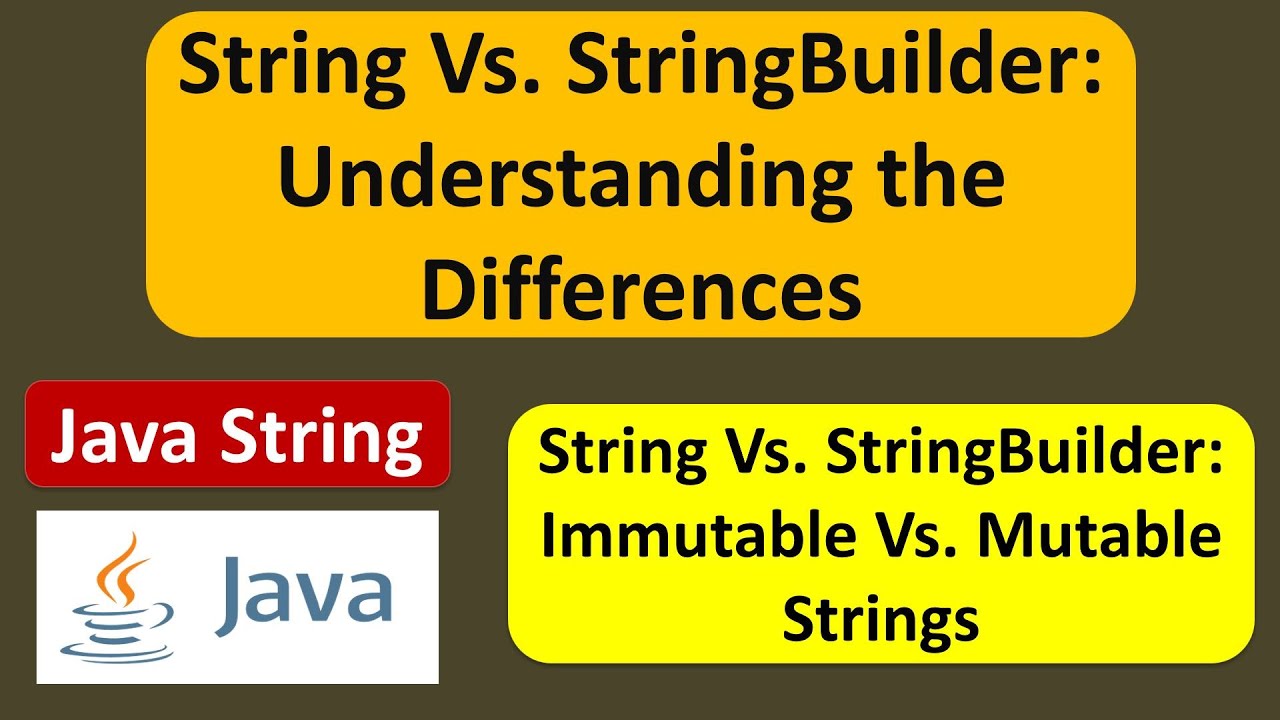 String Vs. StringBuilder: Understanding the Differences

Java String

Java

String Vs. StringBuilder: Immutable Vs. Mutable Strings